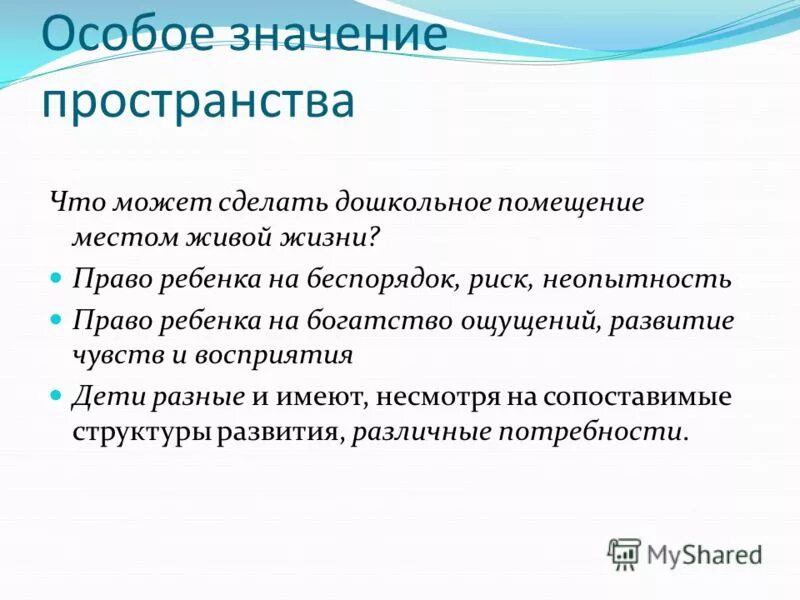 Особое значение пространства

Что может сделать дошкольное помещение местом живой жизни?

Право ребенка на беспорядок, риск, неопытность

Право ребенка на богатство ощущений, развитие чувств и восприятия

Дети разные и имеют, несмотря на сопоставимые структуры развития, различные потребности.

MyShared